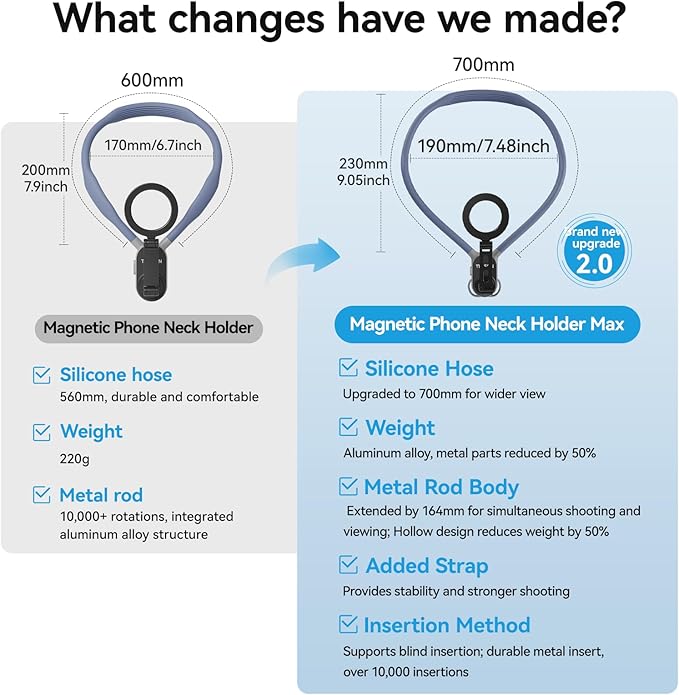 What changes have we made?

600mm

170mm/6.7inch

200mm
7.9inch

Magnetic Phone Neck Holder

Silicone hose
560mm, durable and comfortable

Weight
220g

Metal rod
10,000+ rotations, integrated aluminum alloy structure

700mm

190mm/7.48inch

230mm
9.05inch

Brand new upgrade 2.0

Magnetic Phone Neck Holder Max

Silicone Hose
Upgraded to 700mm for wider view

Weight
Aluminum alloy, metal parts reduced by 50%

Metal Rod Body
Extended by 164mm for simultaneous shooting and viewing; Hollow design reduces weight by 50%

Added Strap
Provides stability and stronger shooting

Insertion Method
Supports blind insertion; durable metal insert, over 10,000 insertions